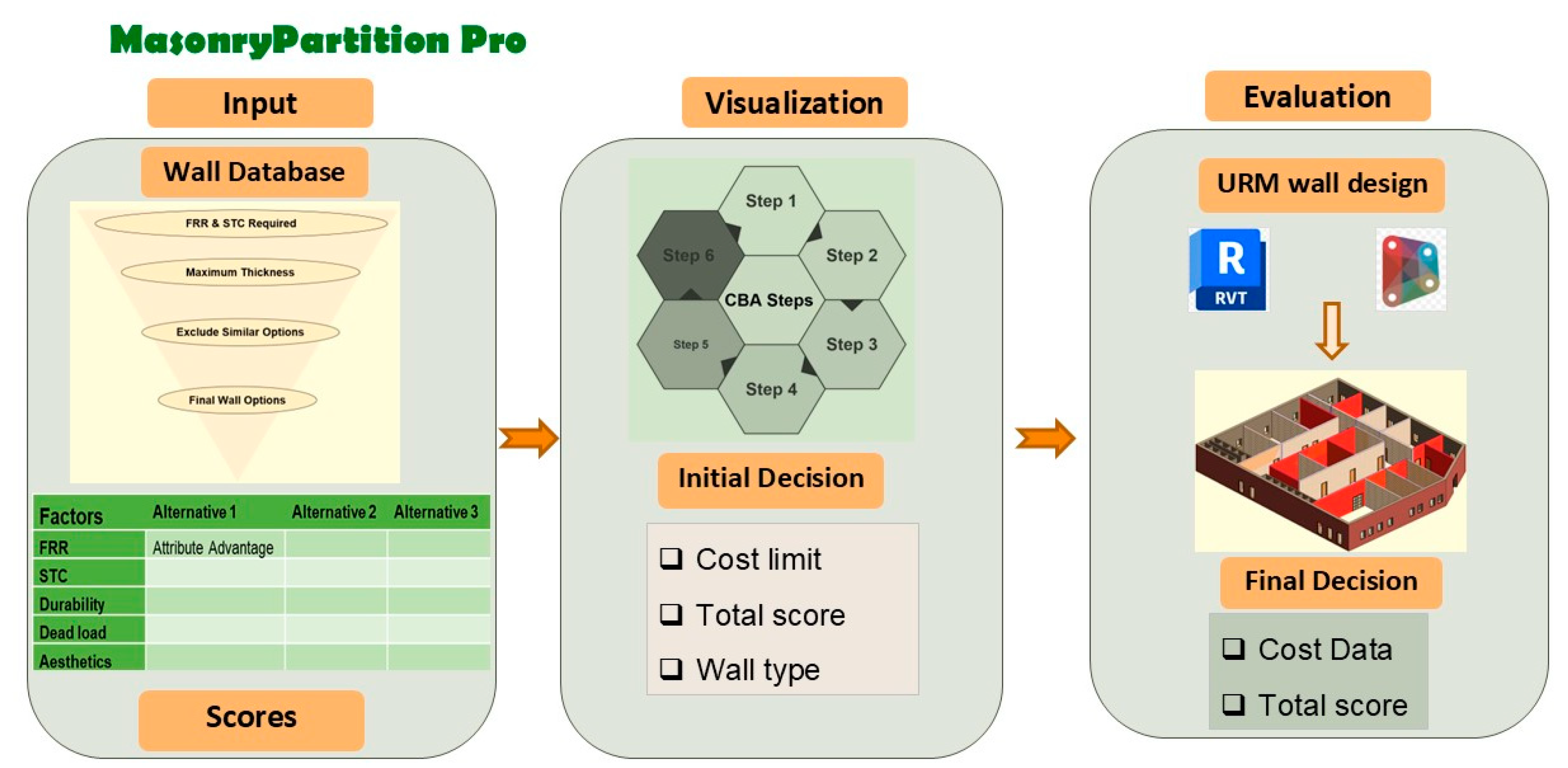 MasonryPartition Pro

Input

Wall Database

FRR & STC Required

Maximum Thickness

Exclude Similar Options

Final Wall Options

| Factors | Alternative 1 | Alternative 2 | Alternative 3 |
|---|---|---|---|
| FRR | Attribute Advantage | | |
| STC | | | |
| Durability | | | |
| Dead load | | | |
| Aesthetics | | | |

Scores

Visualization

Step 1
Step 2
Step 3
Step 4
Step 5
Step 6
CBA Steps

Initial Decision

❑ Cost limit
❑ Total score
❑ Wall type

Evaluation

URM wall design

R
RVT

Final Decision

❑ Cost Data
❑ Total score